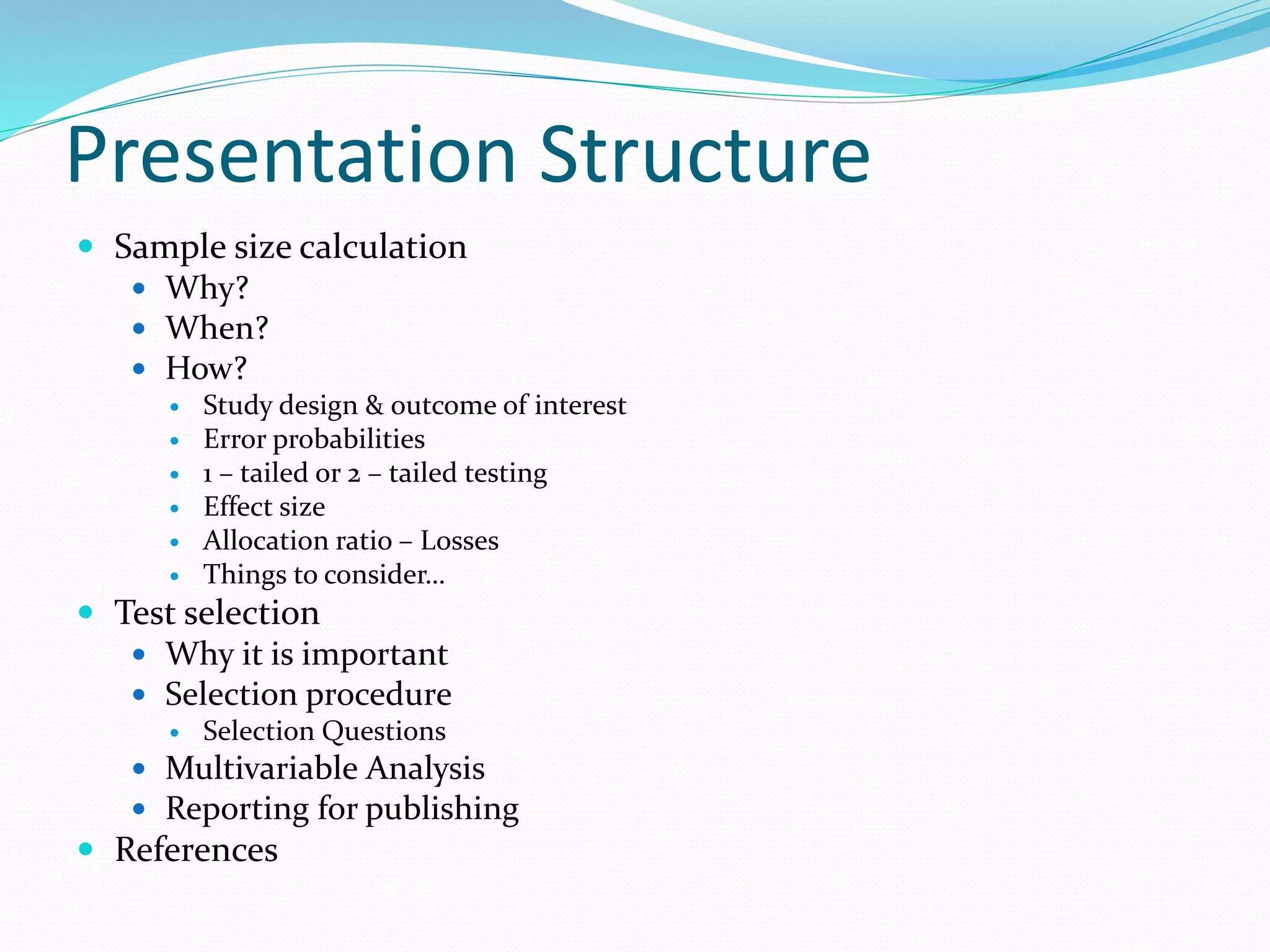 Presentation Structure

- Sample size calculation
  - Why?
  - When?
  - How?
    - Study design & outcome of interest
    - Error probabilities
    - 1 – tailed or 2 – tailed testing
    - Effect size
    - Allocation ratio – Losses
    - Things to consider…
- Test selection
  - Why it is important
  - Selection procedure
    - Selection Questions
  - Multivariable Analysis
  - Reporting for publishing
- References